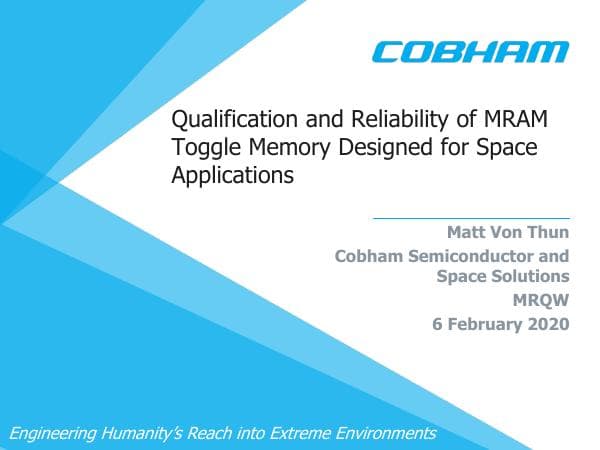 COBHAM

Qualification and Reliability of MRAM Toggle Memory Designed for Space Applications

Matt Von Thun
Cobham Semiconductor and Space Solutions
MRQW
6 February 2020

Engineering Humanity's Reach into Extreme Environments